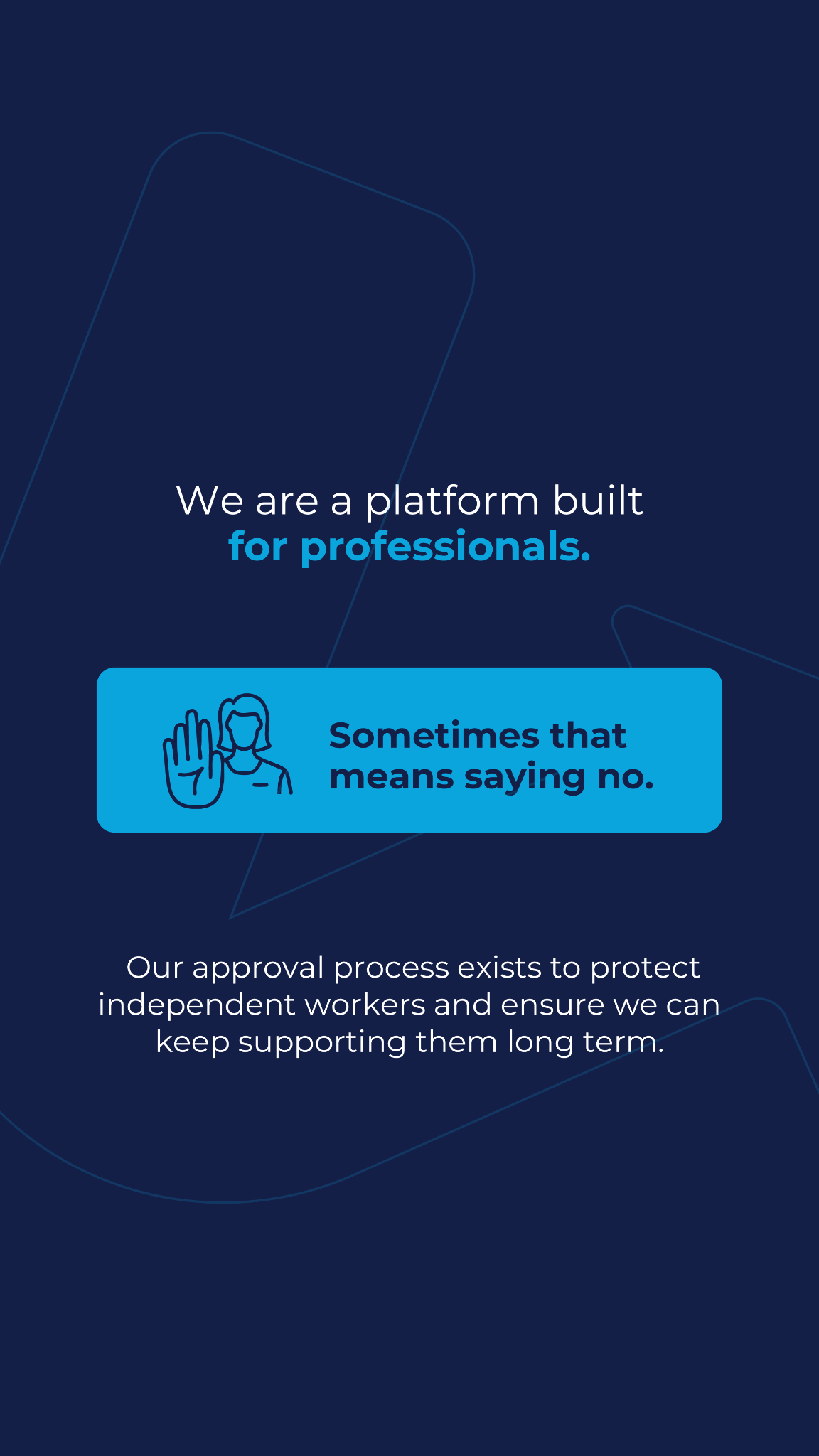 We are a platform built for professionals.

Sometimes that means saying no.

Our approval process exists to protect independent workers and ensure we can keep supporting them long term.